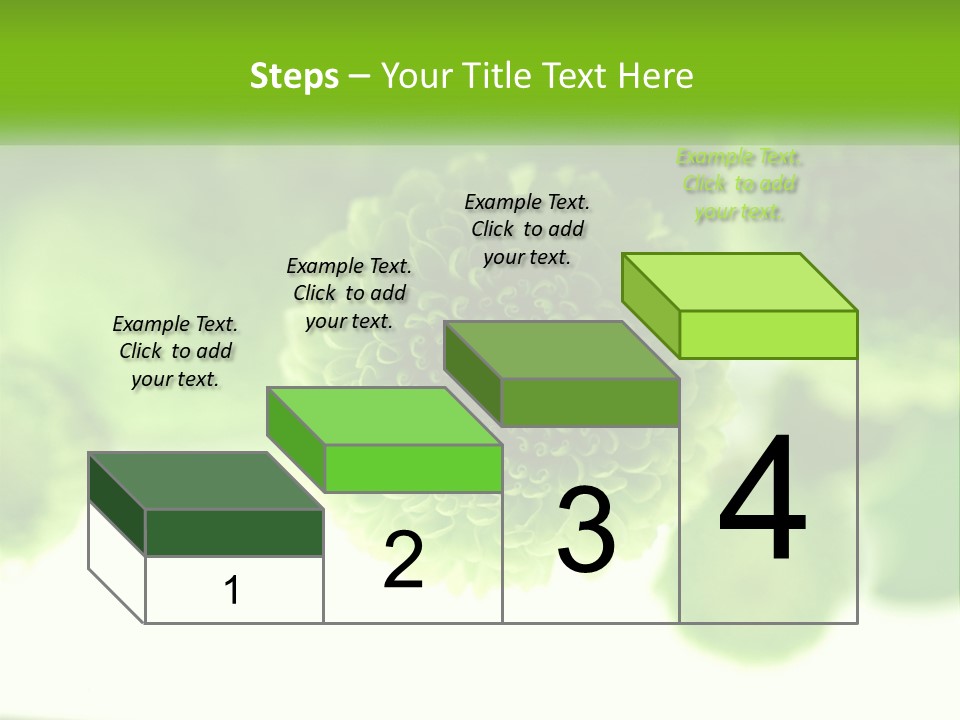 Steps – Your Title Text Here

Example Text. Click to add your text.

Example Text. Click to add your text.

Example Text. Click to add your text.

Example Text. Click to add your text.

1

2

3

4